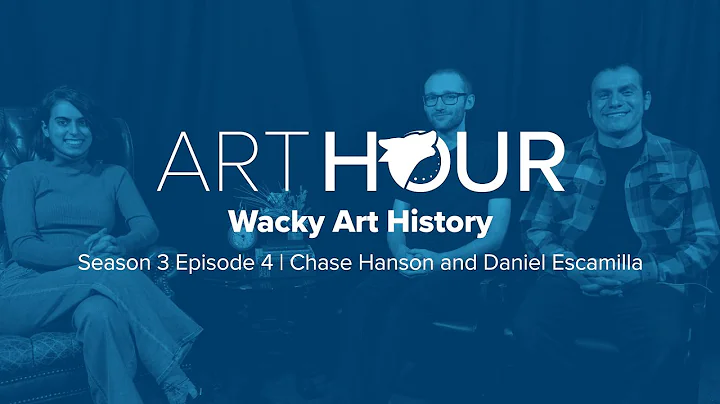 ART HOUR
Wacky Art History
Season 3 Episode 4 | Chase Hanson and Daniel Escamilla